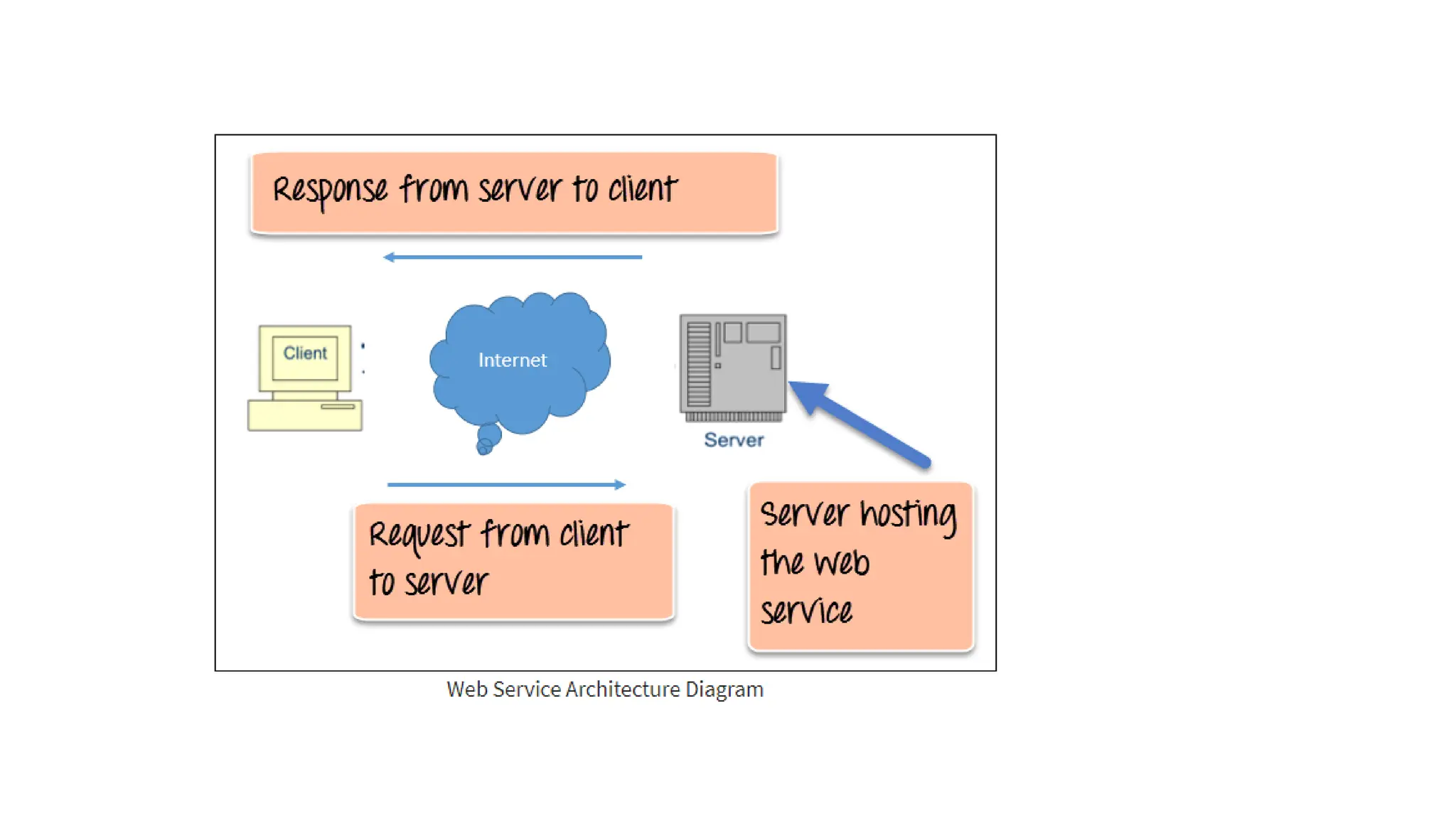 Response from server to client

Client

Internet

Server

Request from client to server

Server hosting the web service

Web Service Architecture Diagram